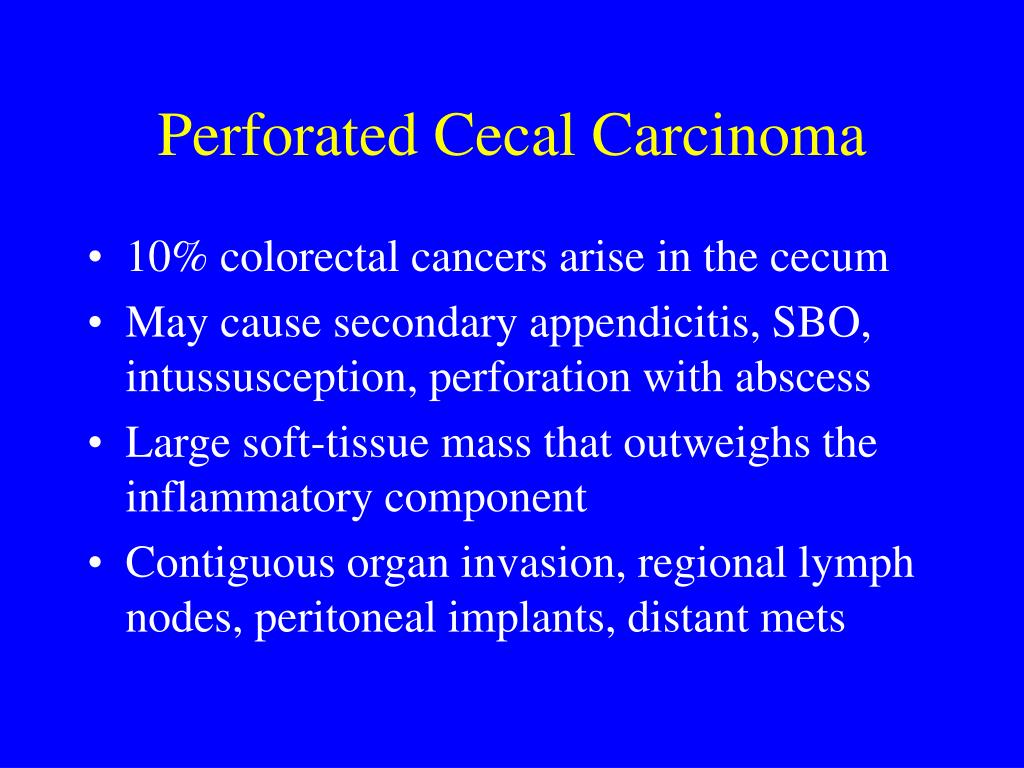 Perforated Cecal Carcinoma

• 10% colorectal cancers arise in the cecum
• May cause secondary appendicitis, SBO, intussusception, perforation with abscess
• Large soft-tissue mass that outweighs the inflammatory component
• Contiguous organ invasion, regional lymph nodes, peritoneal implants, distant mets